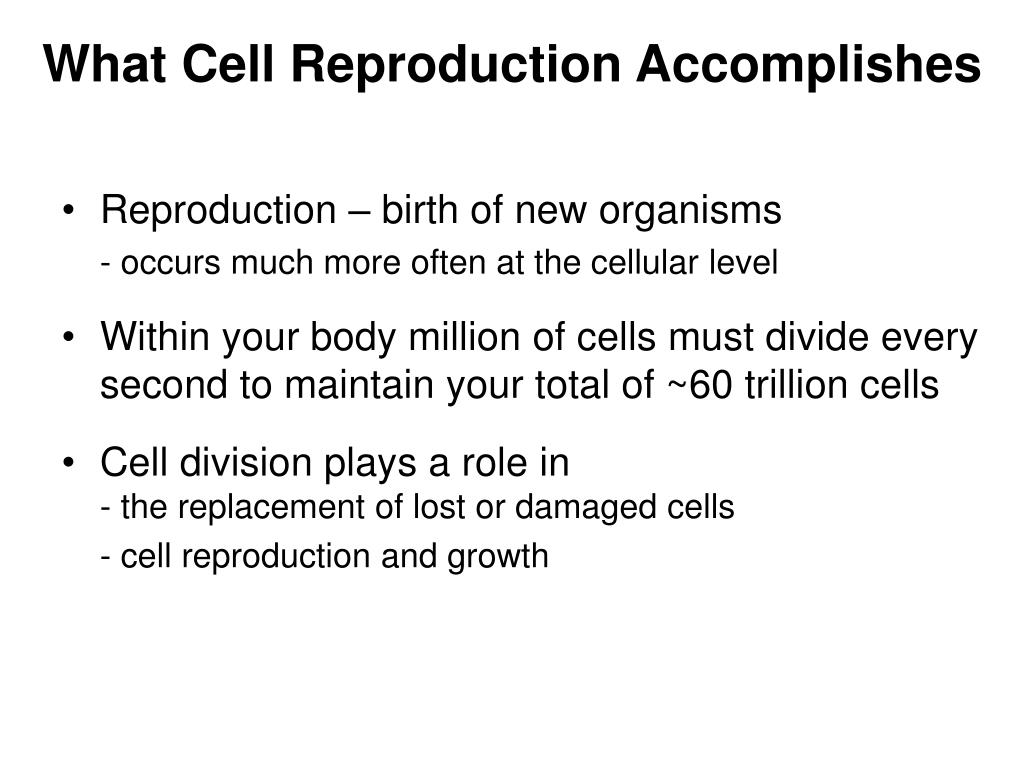 What Cell Reproduction Accomplishes

• Reproduction – birth of new organisms
- occurs much more often at the cellular level

• Within your body million of cells must divide every second to maintain your total of ~60 trillion cells

• Cell division plays a role in
- the replacement of lost or damaged cells
- cell reproduction and growth